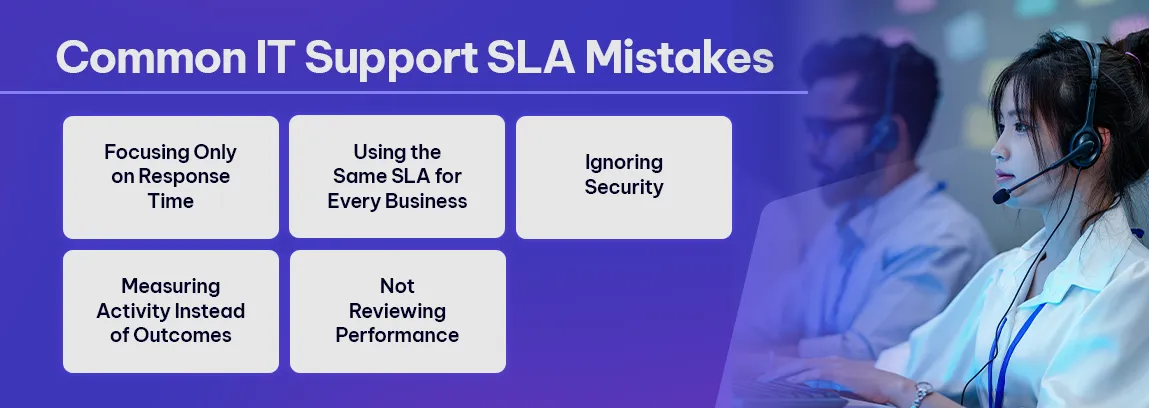 Common IT Support SLA Mistakes

Focusing Only on Response Time

Using the Same SLA for Every Business

Ignoring Security

Measuring Activity Instead of Outcomes

Not Reviewing Performance